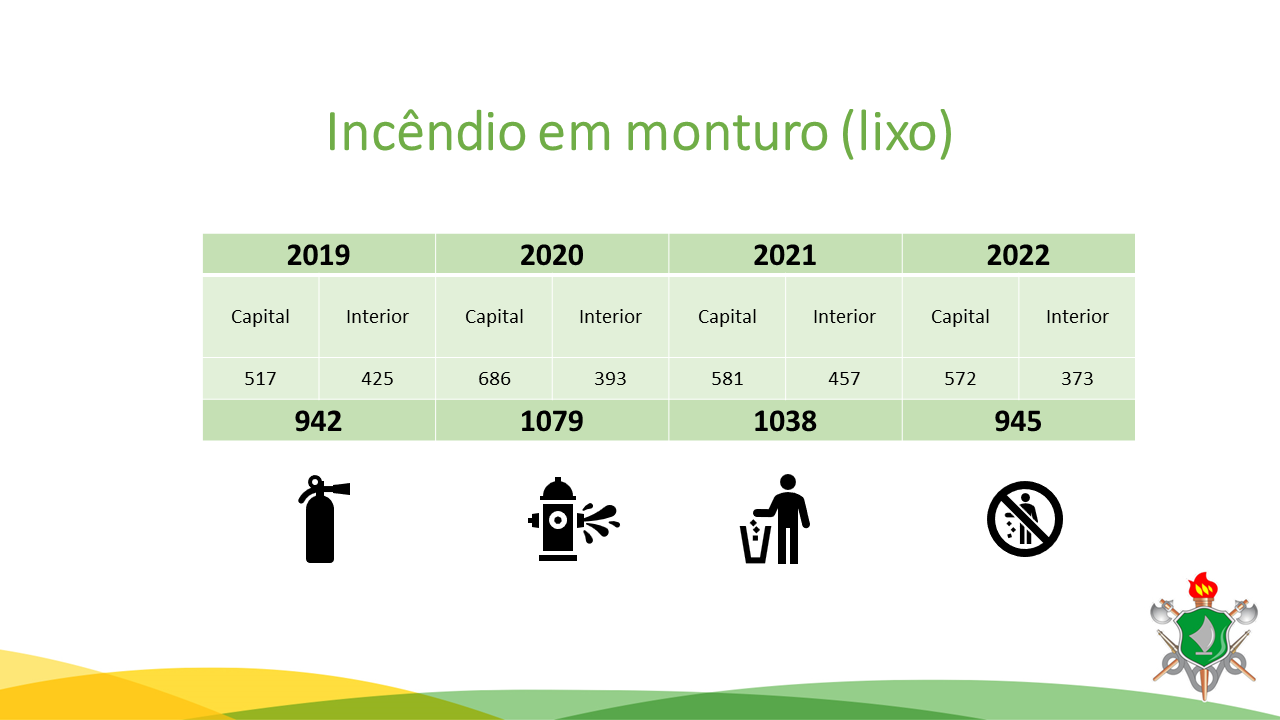 Incêndio em monturo (lixo)

| 2019 | | 2020 | | 2021 | | 2022 | |
|---|---|---|---|---|---|---|---|
| Capital | Interior | Capital | Interior | Capital | Interior | Capital | Interior |
| 517 | 425 | 686 | 393 | 581 | 457 | 572 | 373 |
| 942 | | 1079 | | 1038 | | 945 | |